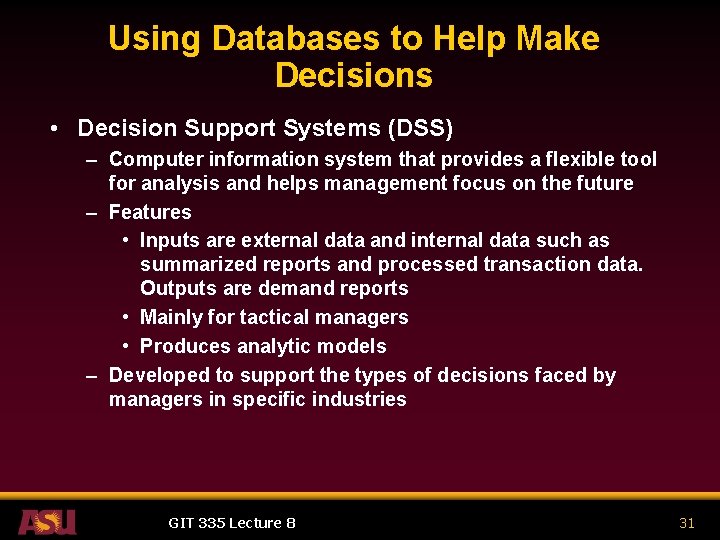 Using Databases to Help Make Decisions

• Decision Support Systems (DSS)
– Computer information system that provides a flexible tool for analysis and helps management focus on the future
– Features
• Inputs are external data and internal data such as summarized reports and processed transaction data. Outputs are demand reports
• Mainly for tactical managers
• Produces analytic models
– Developed to support the types of decisions faced by managers in specific industries

ASU

GIT 335 Lecture 8

31